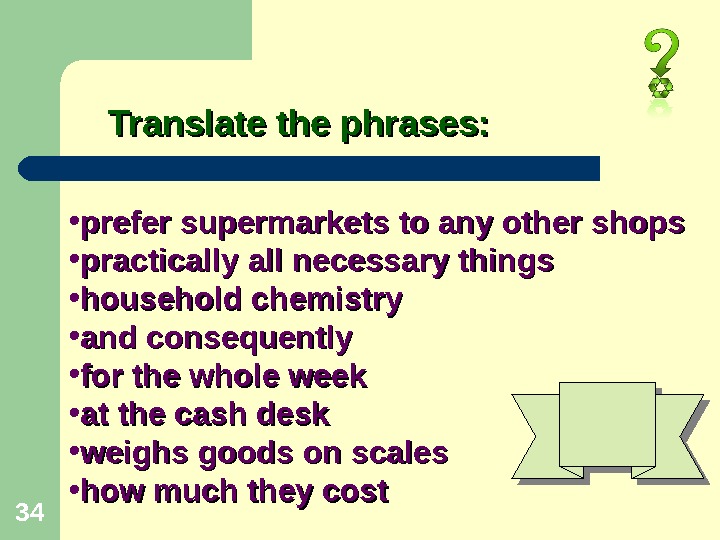 Translate the phrases:

•prefer supermarkets to any other shops
•practically all necessary things
•household chemistry
•and consequently
•for the whole week
•at the cash desk
•weighs goods on scales
•how much they cost

34